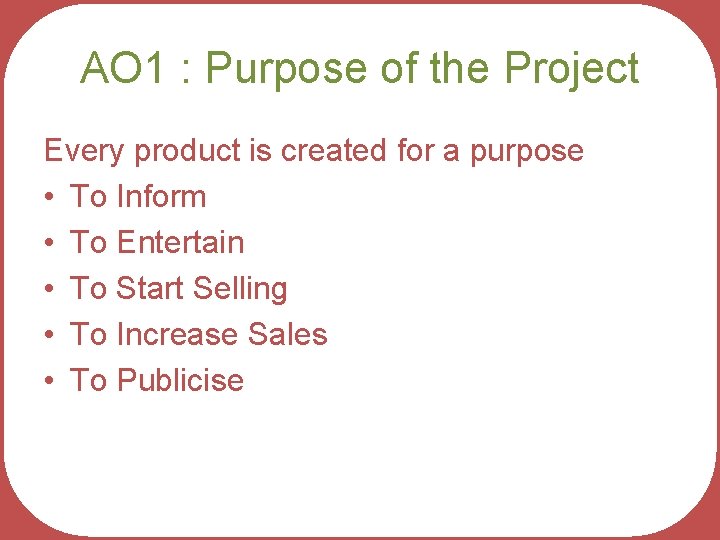 AO1 : Purpose of the Project

Every product is created for a purpose
• To Inform
• To Entertain
• To Start Selling
• To Increase Sales
• To Publicise